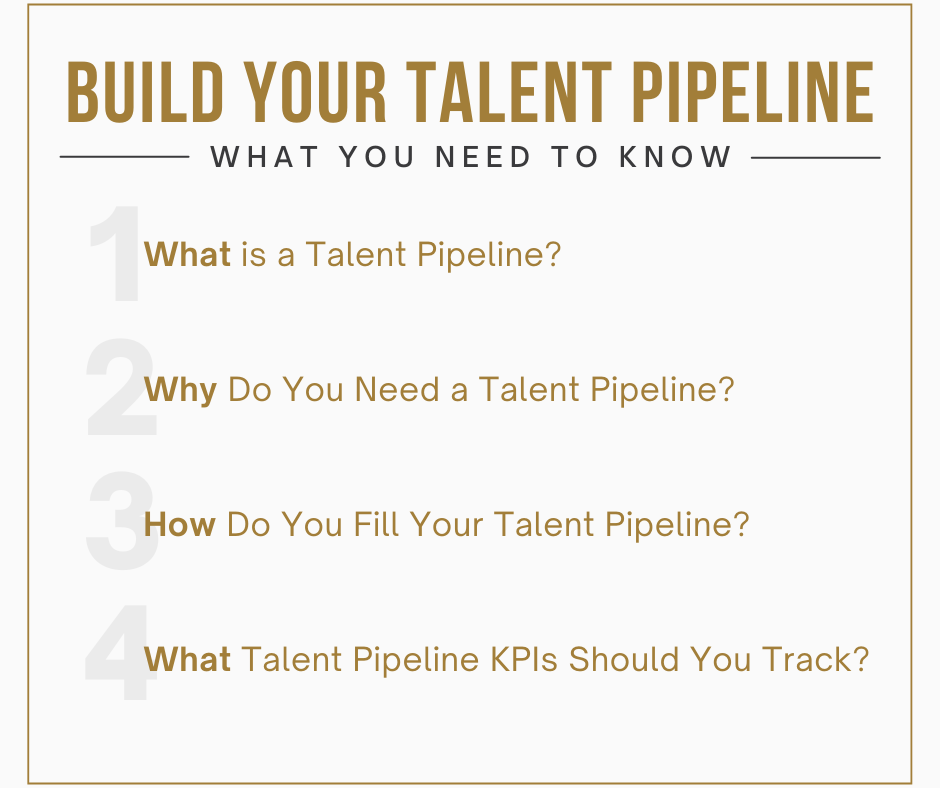 BUILD YOUR TALENT PIPELINE

WHAT YOU NEED TO KNOW

1 What is a Talent Pipeline?

2 Why Do You Need a Talent Pipeline?

3 How Do You Fill Your Talent Pipeline?

4 What Talent Pipeline KPIs Should You Track?